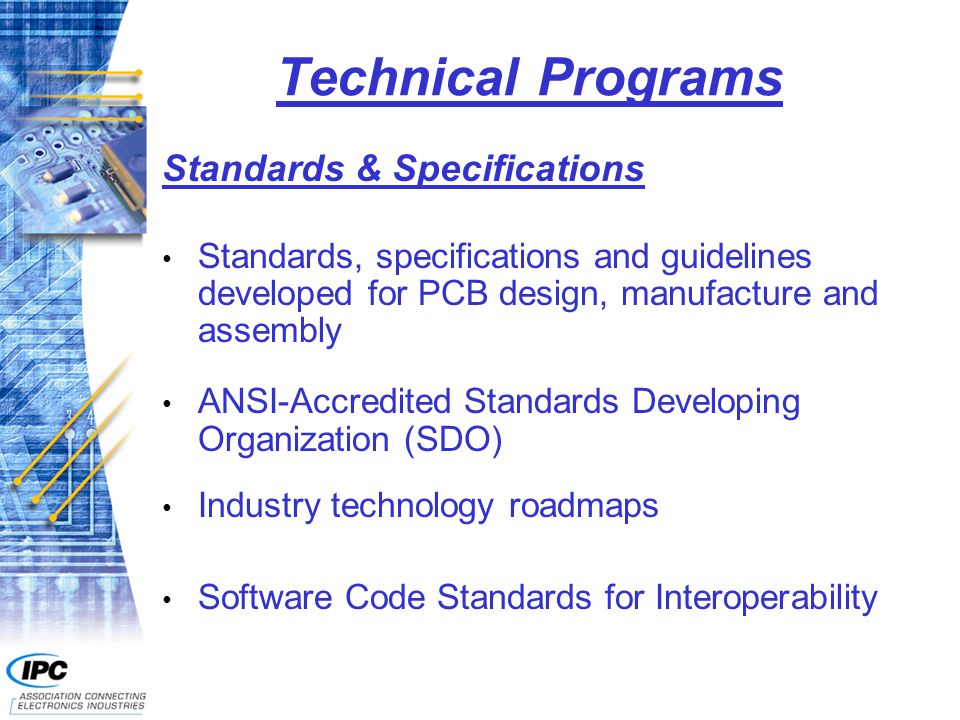 Technical Programs

Standards & Specifications

• Standards, specifications and guidelines developed for PCB design, manufacture and assembly

• ANSI-Accredited Standards Developing Organization (SDO)

• Industry technology roadmaps

• Software Code Standards for Interoperability

IPC
ASSOCIATION CONNECTING ELECTRONICS INDUSTRIES